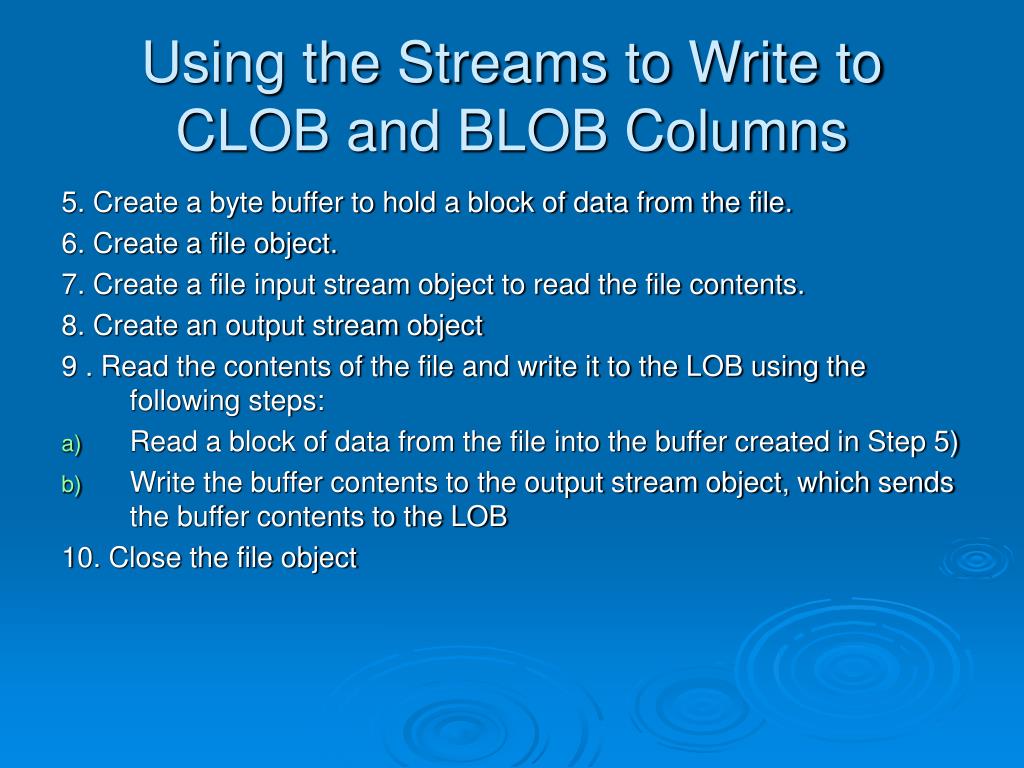 Using the Streams to Write to CLOB and BLOB Columns

5. Create a byte buffer to hold a block of data from the file.

6. Create a file object.

7. Create a file input stream object to read the file contents.

8. Create an output stream object

9 . Read the contents of the file and write it to the LOB using the following steps:

a) Read a block of data from the file into the buffer created in Step 5)

b) Write the buffer contents to the output stream object, which sends the buffer contents to the LOB

10. Close the file object